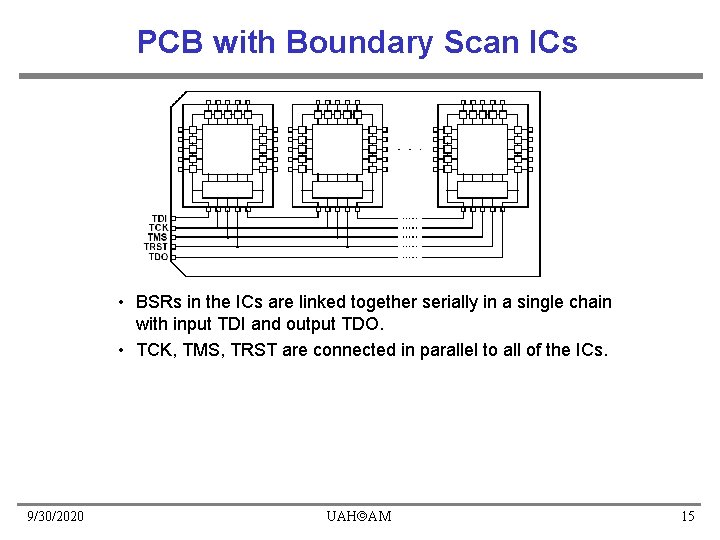 PCB with Boundary Scan ICs

TDI
TCK
TMS
TRST
TDO

• BSRs in the ICs are linked together serially in a single chain with input TDI and output TDO.
• TCK, TMS, TRST are connected in parallel to all of the ICs.

9/30/2020 UAH©AM 15